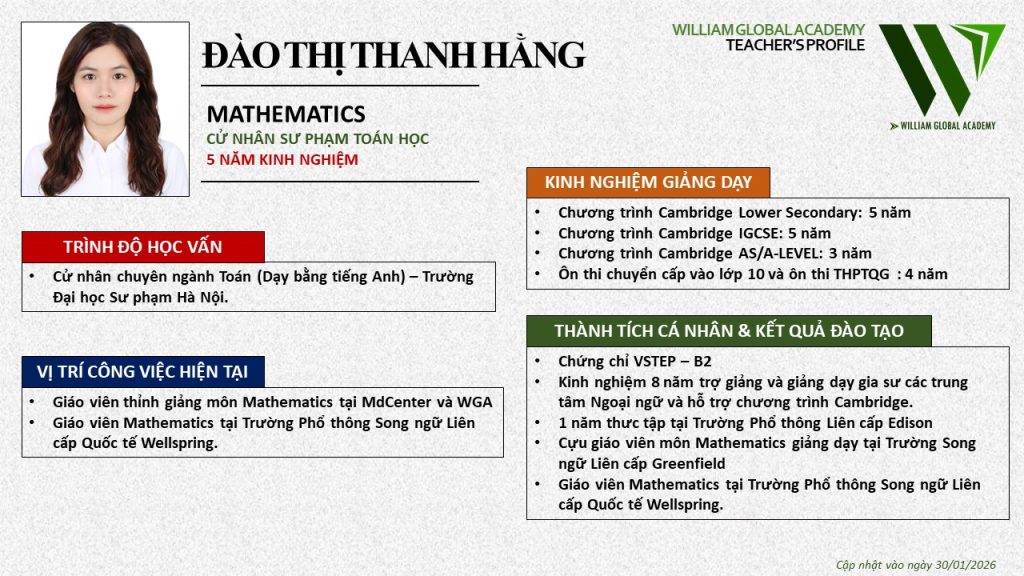 ĐÀO THỊ THANH HẰNG

MATHEMATICS
CỬ NHÂN SƯ PHẠM TOÁN HỌC
5 NĂM KINH NGHIỆM

WILLIAM GLOBAL ACADEMY
TEACHER'S PROFILE

WILLIAM GLOBAL ACADEMY

TRÌNH ĐỘ HỌC VẤN
• Cử nhân chuyên ngành Toán (Dạy bằng tiếng Anh) – Trường Đại học Sư phạm Hà Nội.

VỊ TRÍ CÔNG VIỆC HIỆN TẠI
• Giáo viên thỉnh giảng môn Mathematics tại MdCenter và WGA
• Giáo viên Mathematics tại Trường Phổ thông Song ngữ Liên cấp Quốc tế Wellspring.

KINH NGHIỆM GIẢNG DẠY
• Chương trình Cambridge Lower Secondary: 5 năm
• Chương trình Cambridge IGCSE: 5 năm
• Chương trình Cambridge AS/A-LEVEL: 3 năm
• Ôn thi chuyển cấp vào lớp 10 và ôn thi THPTQG : 4 năm

THÀNH TÍCH CÁ NHÂN & KẾT QUẢ ĐÀO TẠO
• Chứng chỉ VSTEP – B2
• Kinh nghiệm 8 năm trợ giảng và giảng dạy gia sư các trung tâm Ngoại ngữ và hỗ trợ chương trình Cambridge.
• 1 năm thực tập tại Trường Phổ thông Liên cấp Edison
• Cựu giáo viên môn Mathematics giảng dạy tại Trường Song ngữ Liên cấp Greenfield
• Giáo viên Mathematics tại Trường Phổ thông Song ngữ Liên cấp Quốc tế Wellspring.

Cập nhật vào ngày 30/01/2026